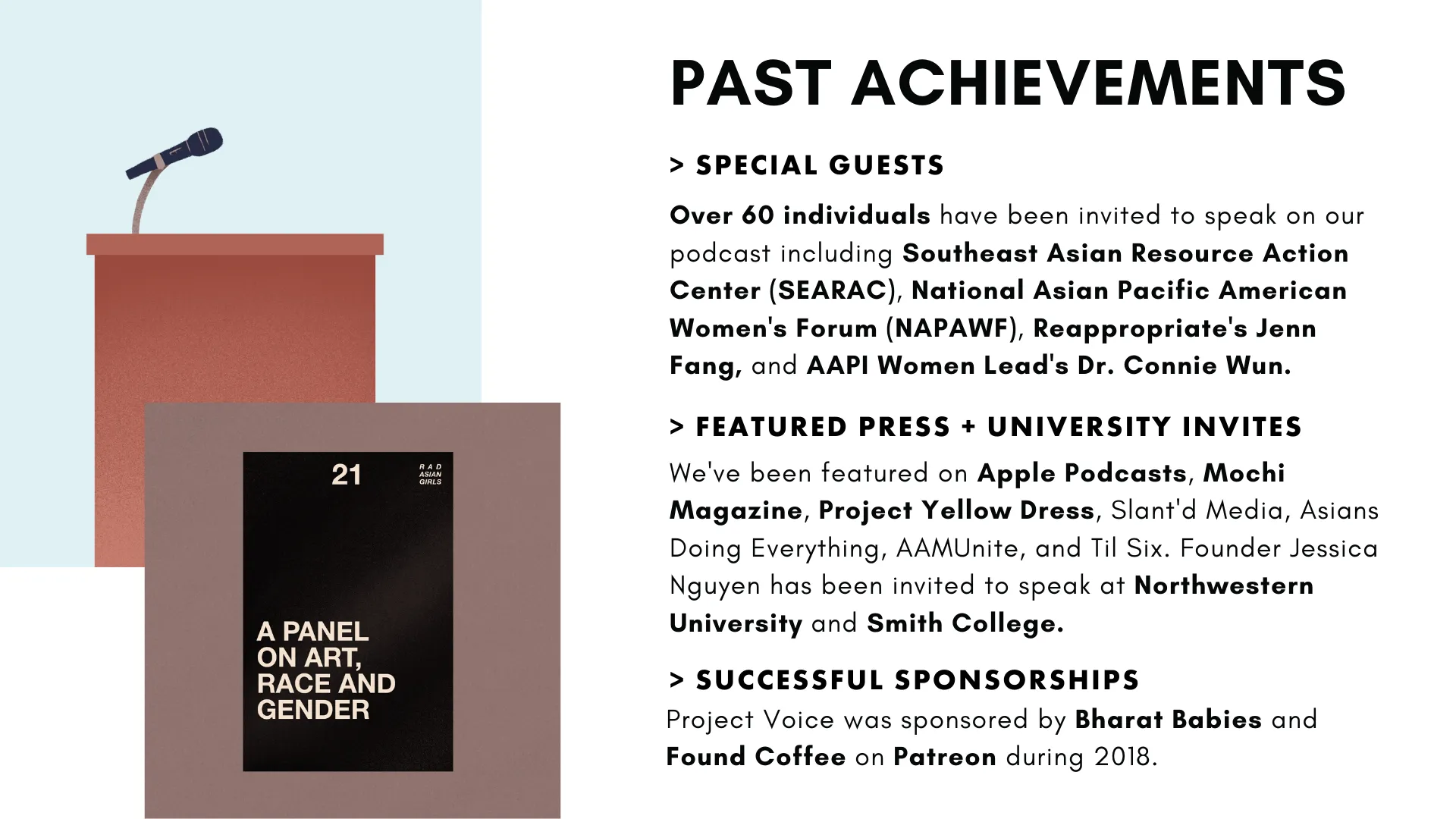 21

RAD ASIAN GIRLS

A PANEL ON ART, RACE AND GENDER

PAST ACHIEVEMENTS

> SPECIAL GUESTS

Over 60 individuals have been invited to speak on our podcast including Southeast Asian Resource Action Center (SEARAC), National Asian Pacific American Women's Forum (NAPAWF), Reappropriate's Jenn Fang, and AAPI Women Lead's Dr. Connie Wun.

> FEATURED PRESS + UNIVERSITY INVITES

We've been featured on Apple Podcasts, Mochi Magazine, Project Yellow Dress, Slant'd Media, Asians Doing Everything, AAMUnite, and Til Six. Founder Jessica Nguyen has been invited to speak at Northwestern University and Smith College.

> SUCCESSFUL SPONSORSHIPS

Project Voice was sponsored by Bharat Babies and Found Coffee on Patreon during 2018.